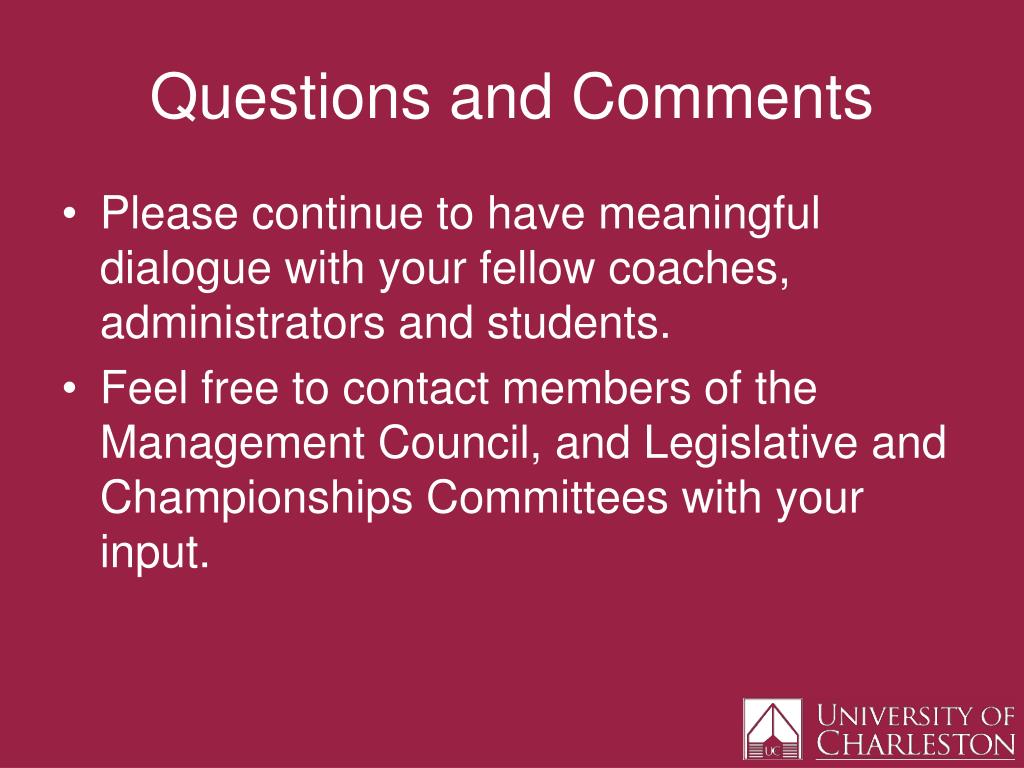 Questions and Comments

• Please continue to have meaningful dialogue with your fellow coaches, administrators and students.
• Feel free to contact members of the Management Council, and Legislative and Championships Committees with your input.

UC
UNIVERSITY OF CHARLESTON